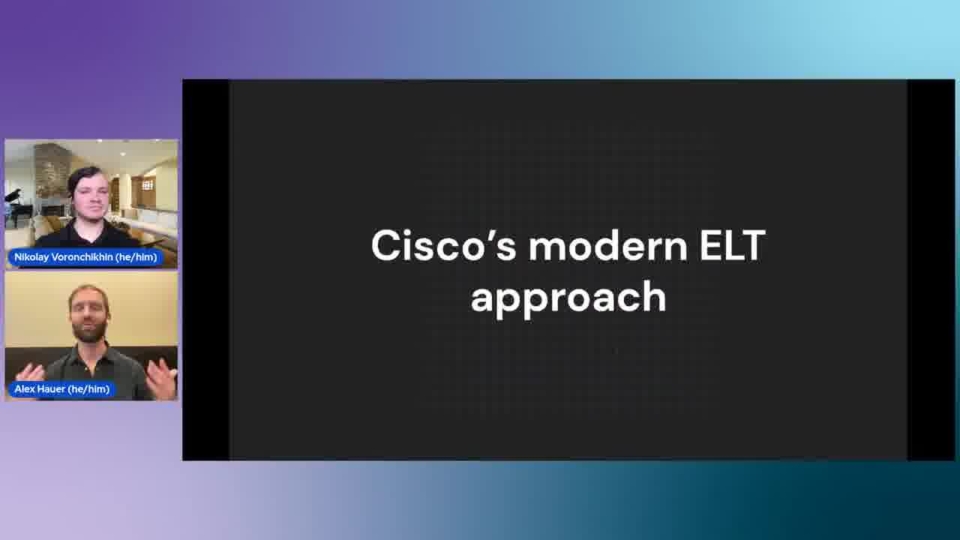 Nikolay Voronchikhin (he/him)

Alex Hauer (he/him)

Cisco's modern ELT approach